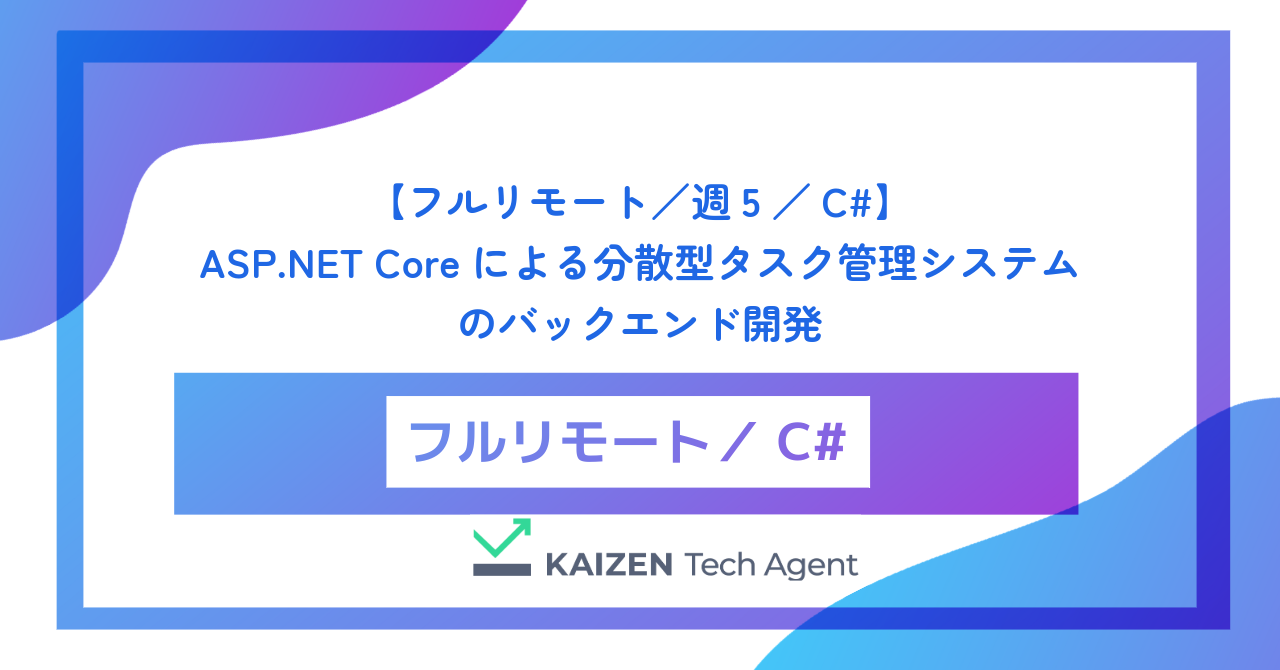 【フルリモート／週５／ C#】
ASP.NET Core による分散型タスク管理システムのバックエンド開発

フルリモート／ C#

KAIZEN Tech Agent